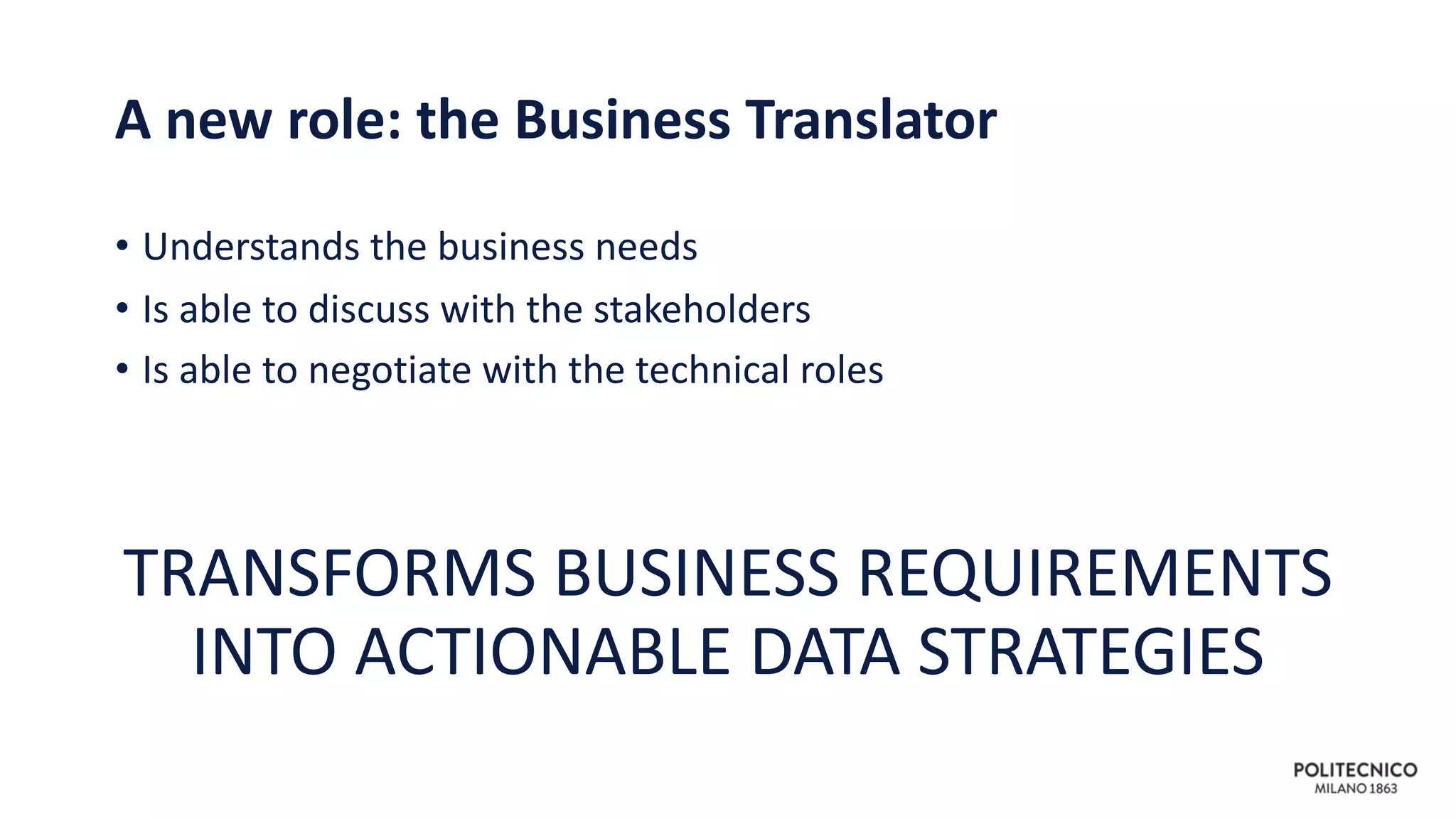 A new role: the Business Translator

• Understands the business needs
• Is able to discuss with the stakeholders
• Is able to negotiate with the technical roles

TRANSFORMS BUSINESS REQUIREMENTS INTO ACTIONABLE DATA STRATEGIES

POLITECNICO
MILANO 1863